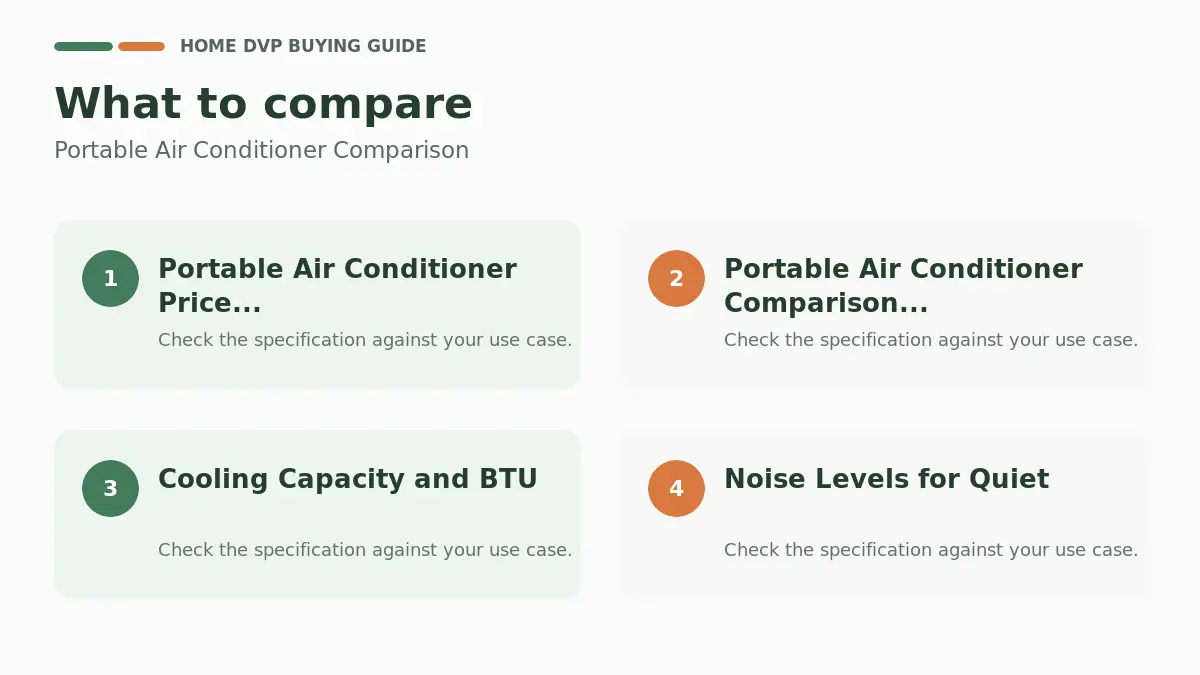 HOME DVP BUYING GUIDE

What to compare

Portable Air Conditioner Comparison

1

Portable Air Conditioner Price...

Check the specification against your use case.

2

Portable Air Conditioner Comparison...

Check the specification against your use case.

3

Cooling Capacity and BTU

Check the specification against your use case.

4

Noise Levels for Quiet

Check the specification against your use case.